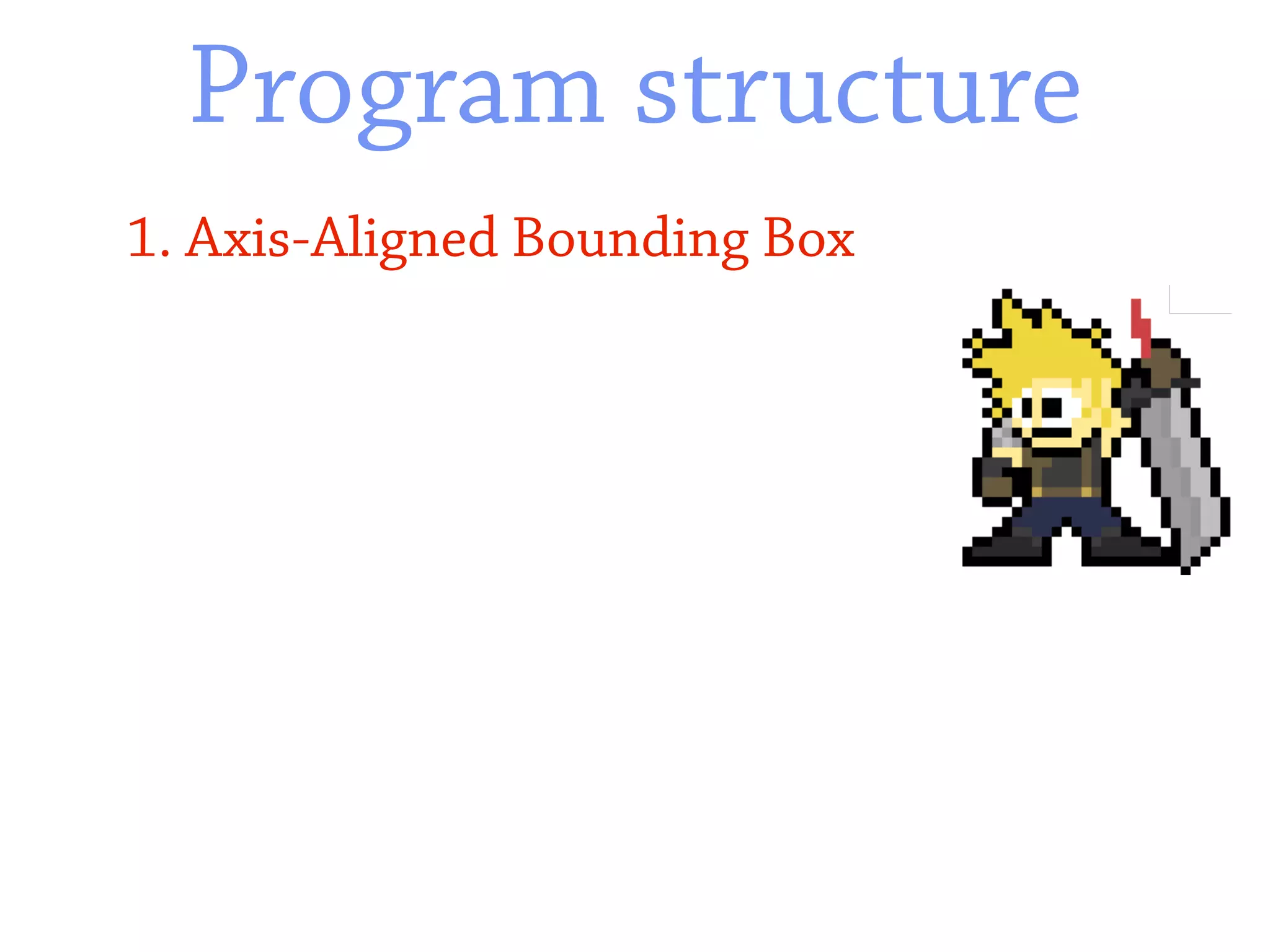 Program structure

1. Axis-Aligned Bounding Box